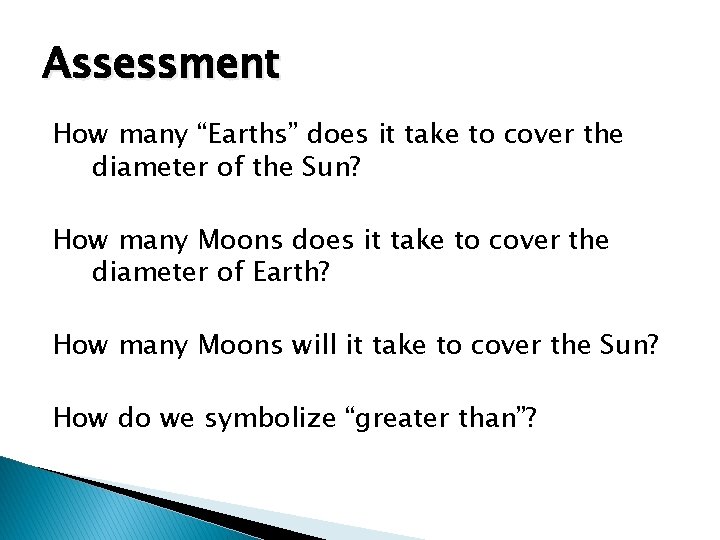 Assessment

How many “Earths” does it take to cover the diameter of the Sun?

How many Moons does it take to cover the diameter of Earth?

How many Moons will it take to cover the Sun?

How do we symbolize “greater than”?